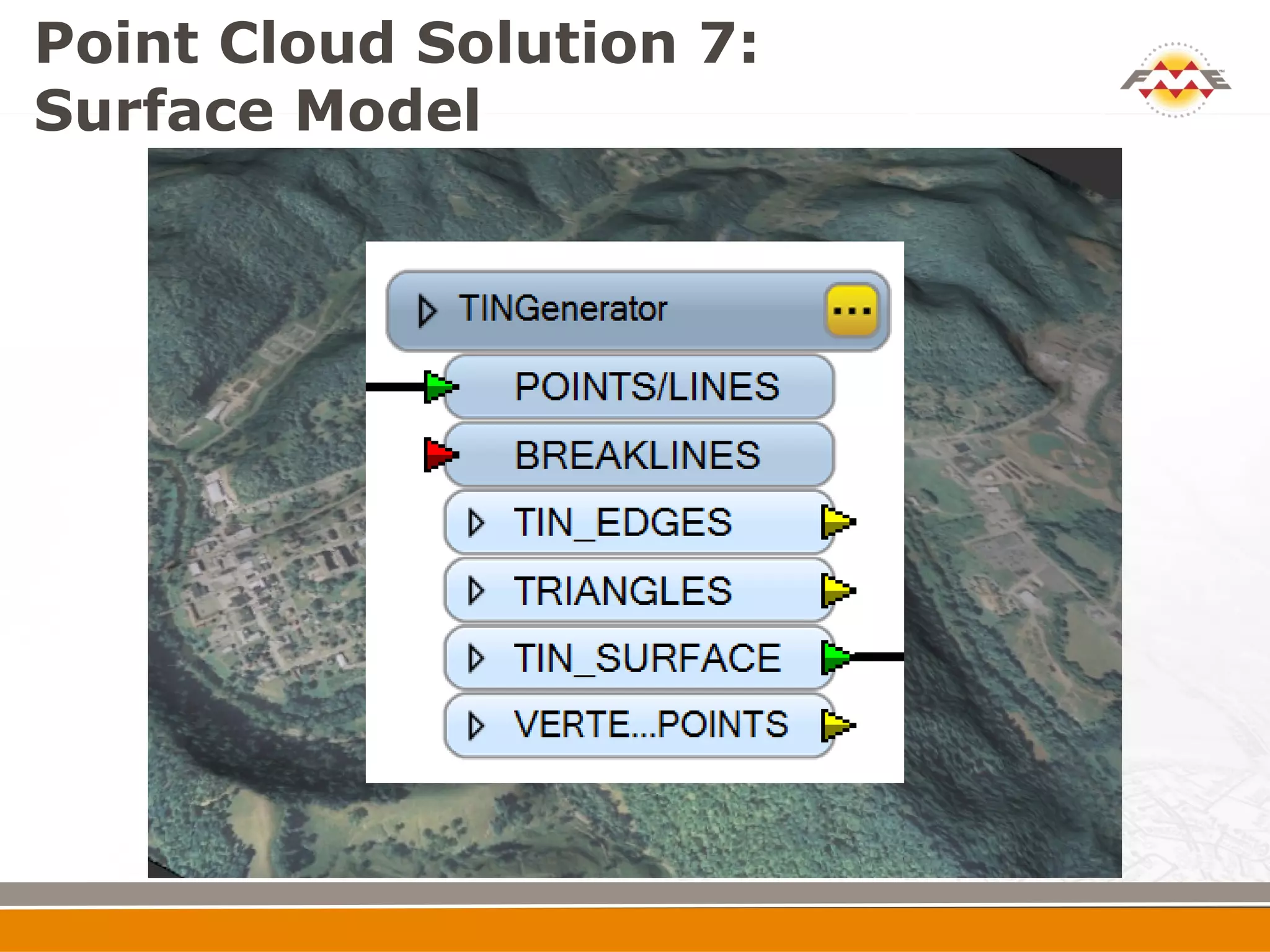 Point Cloud Solution 7:
Surface Model

FME

TINGenerator
...
POINTS/LINES
BREAKLINES
TIN_EDGES
TRIANGLES
TIN_SURFACE
VERTE...POINTS